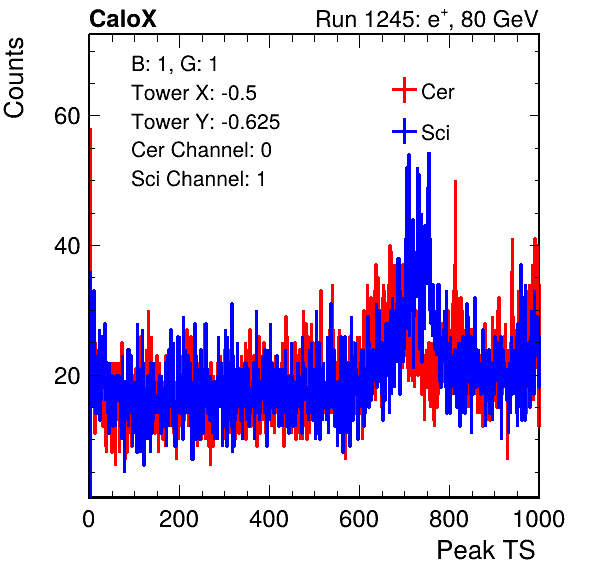 CaloX

Run 1245: $e^{+}$, 80 GeV

Counts

B: 1, G: 1
Tower X: -0.5
Tower Y: -0.625
Cer Channel: 0
Sci Channel: 1

Cer
Sci

60
40
20

0
200
400
600
800
1000

Peak TS